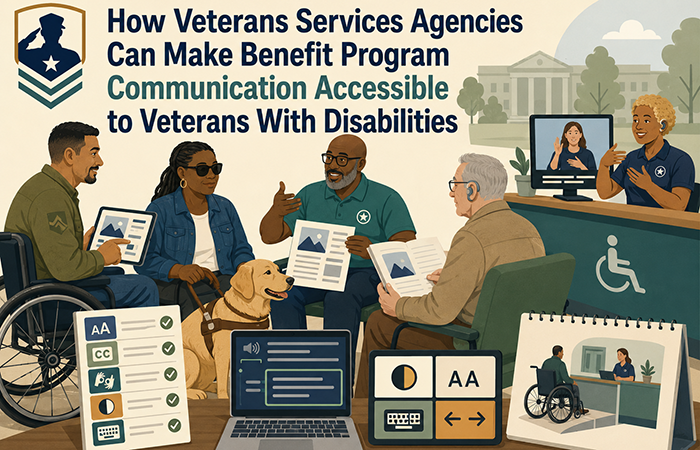 How Veterans Services Agencies Can Make Benefit Program Communication Accessible to Veterans With Disabilities

AA
CC

AA